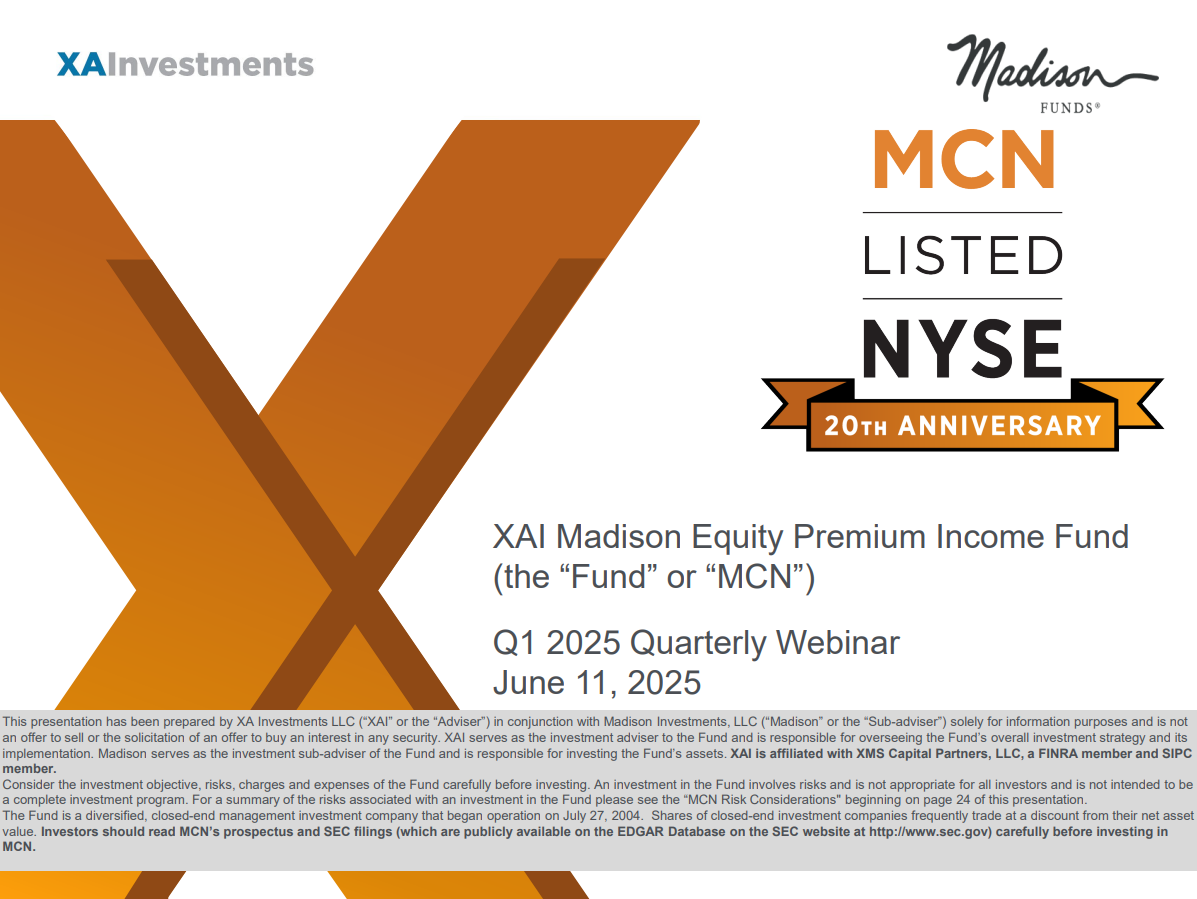 XAInvestments

Madison
FUNDS®

MCN
LISTED
NYSE
20TH ANNIVERSARY

XAI Madison Equity Premium Income Fund (the “Fund” or “MCN”)

Q1 2025 Quarterly Webinar
June 11, 2025

This presentation has been prepared by XA Investments LLC (“XAI” or the “Adviser”) in conjunction with Madison Investments, LLC (“Madison” or the “Sub-adviser”) solely for information purposes and is not an offer to sell or the solicitation of an offer to buy an interest in any security. XAI serves as the investment adviser to the Fund and is responsible for overseeing the Fund’s overall investment strategy and its implementation. Madison serves as the investment sub-adviser of the Fund and is responsible for investing the Fund’s assets. XAI is affiliated with XMS Capital Partners, LLC, a FINRA member and SIPC member.
Consider the investment objective, risks, charges and expenses of the Fund carefully before investing. An investment in the Fund involves risks and is not appropriate for all investors and is not intended to be a complete investment program. For a summary of the risks associated with an investment in the Fund please see the “MCN Risk Considerations" beginning on page 24 of this presentation.
The Fund is a diversified, closed-end management investment company that began operation on July 27, 2004. Shares of closed-end investment companies frequently trade at a discount from their net asset value. Investors should read MCN’s prospectus and SEC filings (which are publicly available on the EDGAR Database on the SEC website at http://www.sec.gov) carefully before investing in MCN.